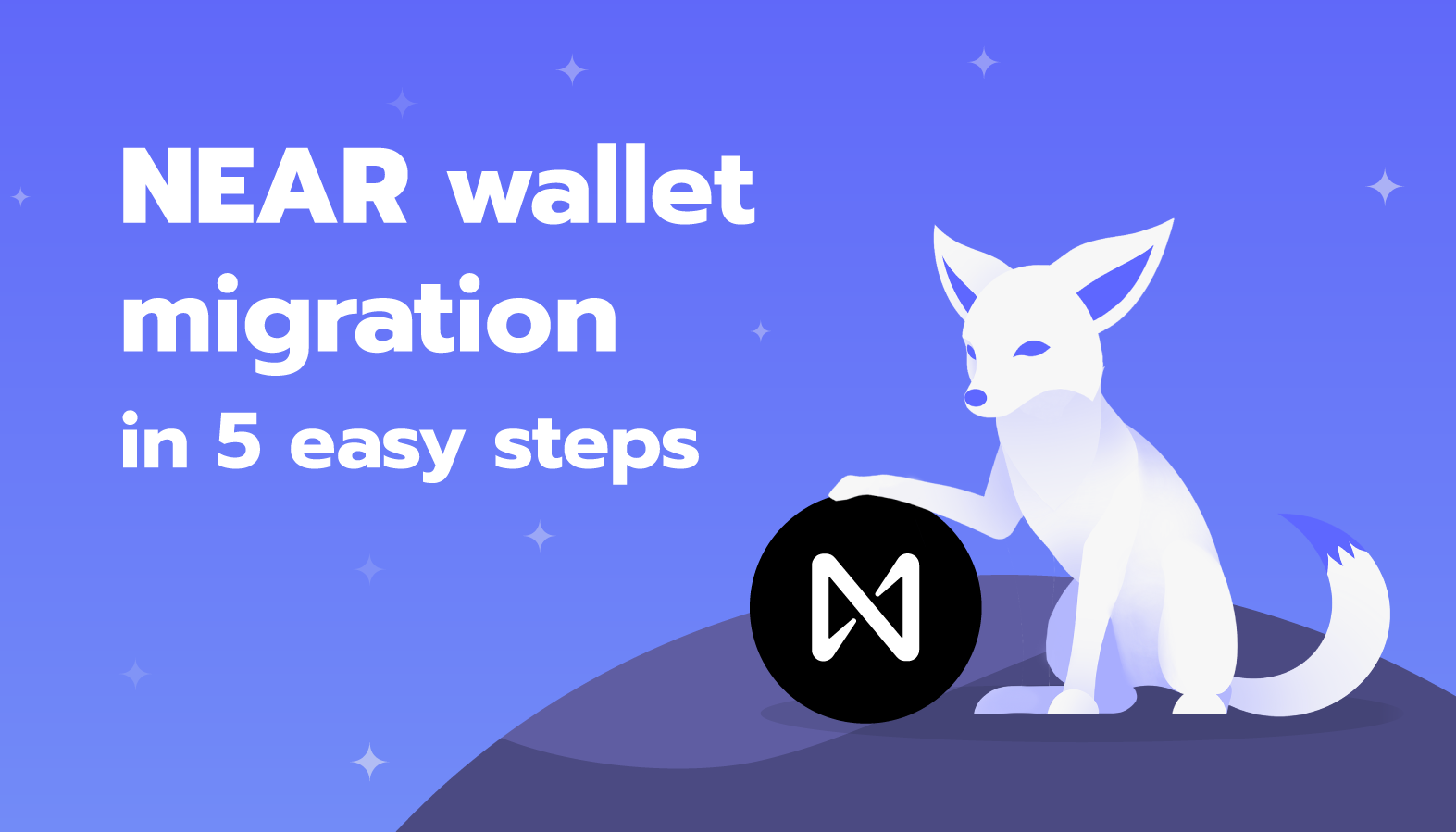 NEAR wallet migration in 5 easy steps